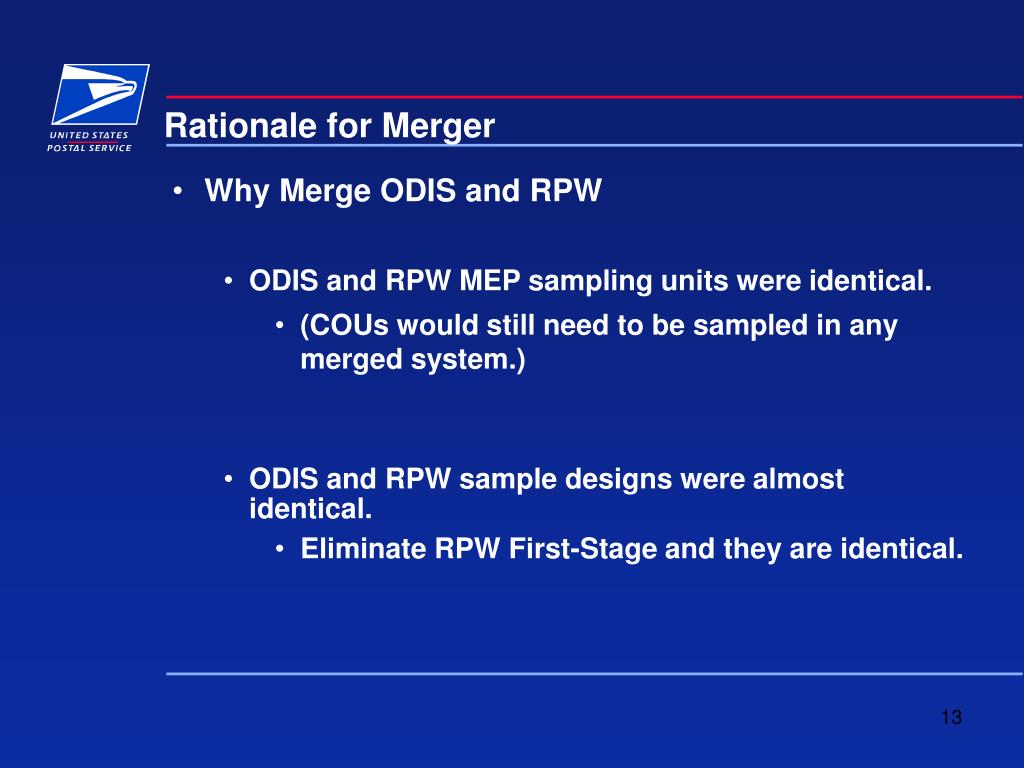 UNITED STATES POSTAL SERVICE

Rationale for Merger

• Why Merge ODIS and RPW

• ODIS and RPW MEP sampling units were identical.

• (COUs would still need to be sampled in any merged system.)

• ODIS and RPW sample designs were almost identical.

• Eliminate RPW First-Stage and they are identical.

13